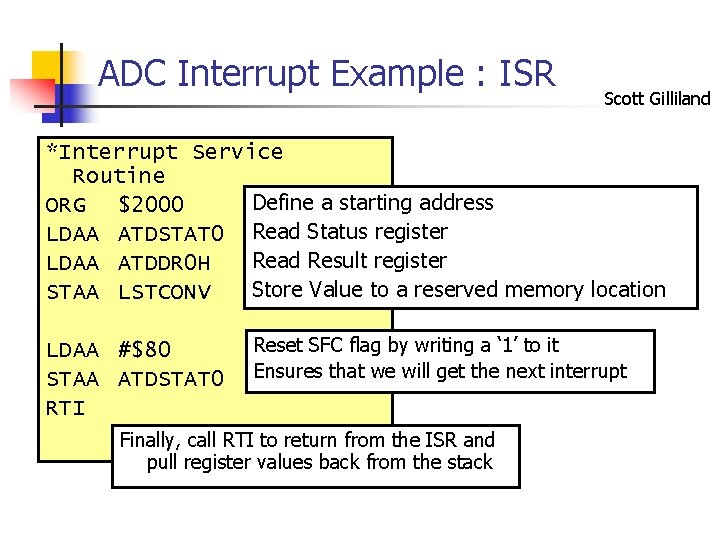 ADC Interrupt Example : ISR

Scott Gilliland

*Interrupt Service Routine
ORG $2000
LDAA ATDSTAT0
LDAA ATDDR0H
STAA LSTCONV

LDAA #$80
STAA ATDSTAT0
RTI

Define a starting address
Read Status register
Read Result register
Store Value to a reserved memory location

Reset SFC flag by writing a ‘1’ to it
Ensures that we will get the next interrupt

Finally, call RTI to return from the ISR and pull register values back from the stack